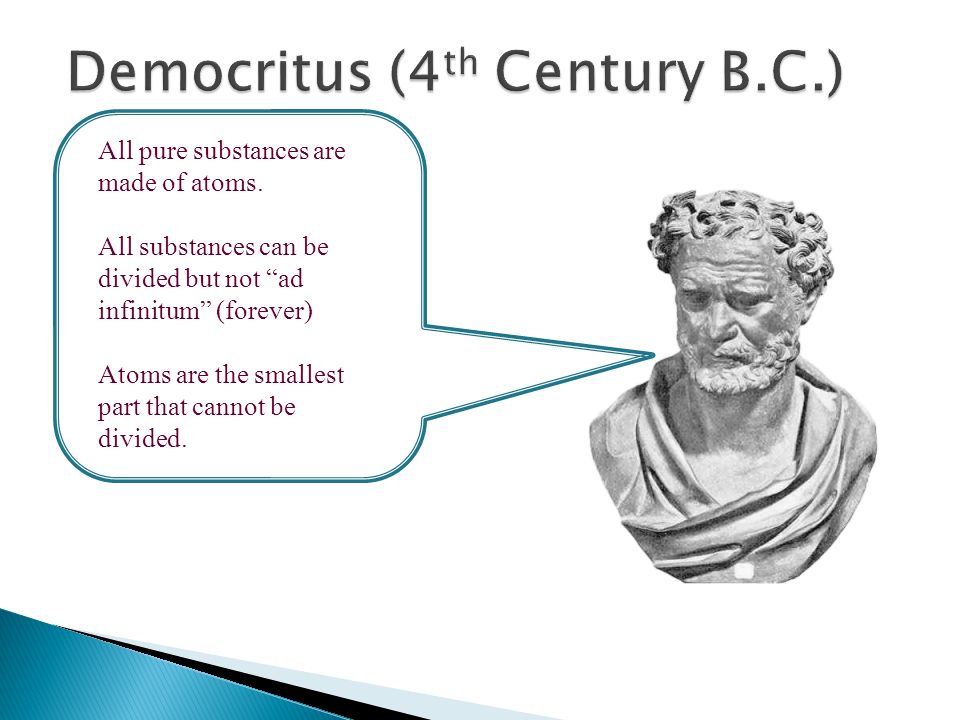 Democritus (4th Century B.C.)

All pure substances are made of atoms.

All substances can be divided but not “ad infinitum” (forever)

Atoms are the smallest part that cannot be divided.